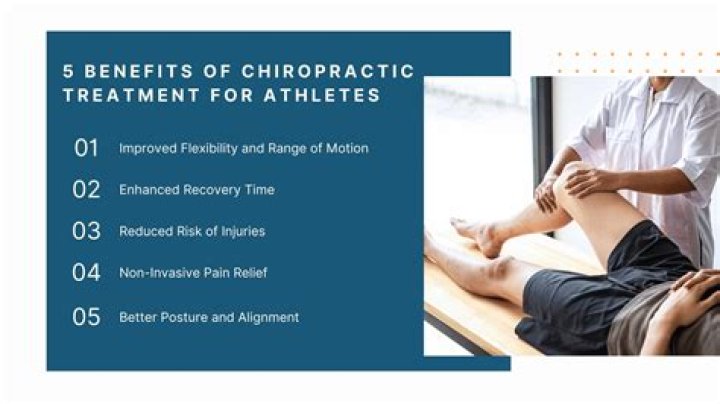 5 BENEFITS OF CHIROPRACTIC TREATMENT FOR ATHLETES

01 Improved Flexibility and Range of Motion

02 Enhanced Recovery Time

03 Reduced Risk of Injuries

04 Non-Invasive Pain Relief

05 Better Posture and Alignment